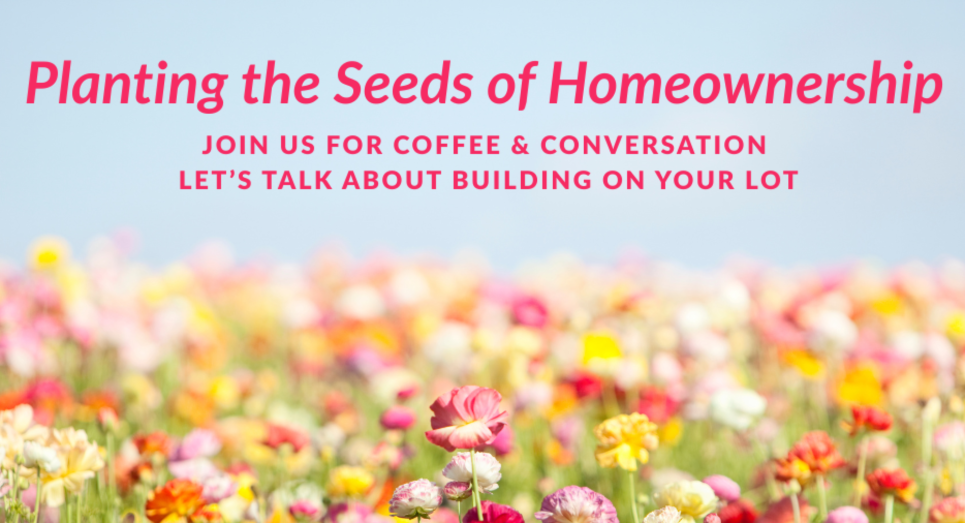 Planting the Seeds of Homeownership

JOIN US FOR COFFEE & CONVERSATION
LET'S TALK ABOUT BUILDING ON YOUR LOT